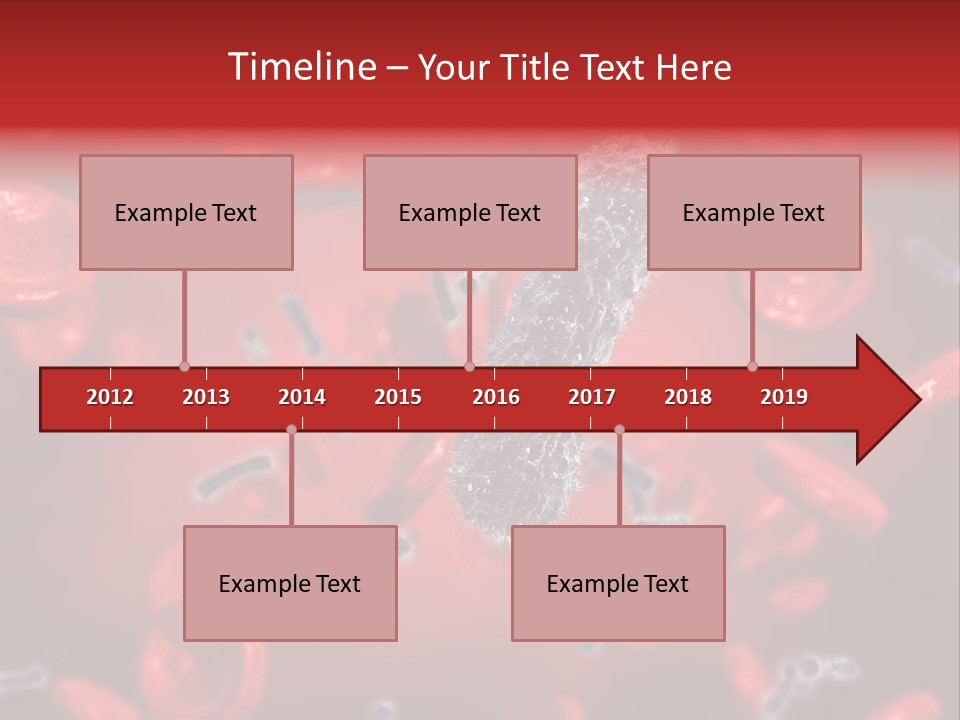 Timeline – Your Title Text Here

Example Text

Example Text

Example Text

2012 2013 2014 2015 2016 2017 2018 2019

Example Text

Example Text